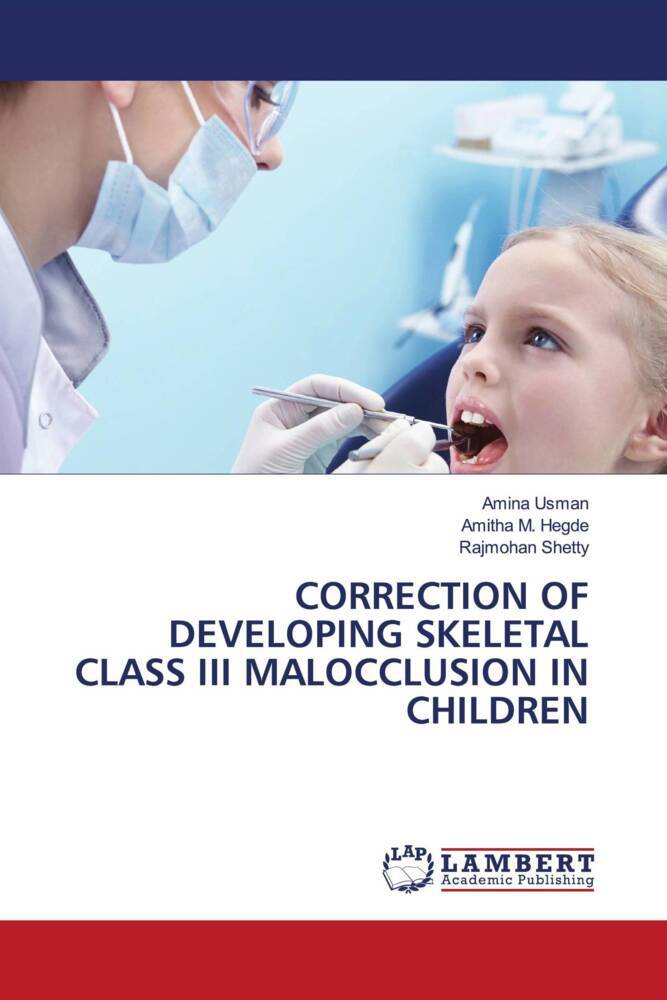 Amina Usman
Amitha M. Hegde
Rajmohan Shetty

CORRECTION OF DEVELOPING SKELETAL CLASS III MALOCCLUSION IN CHILDREN

LAP LAMBERT Academic Publishing